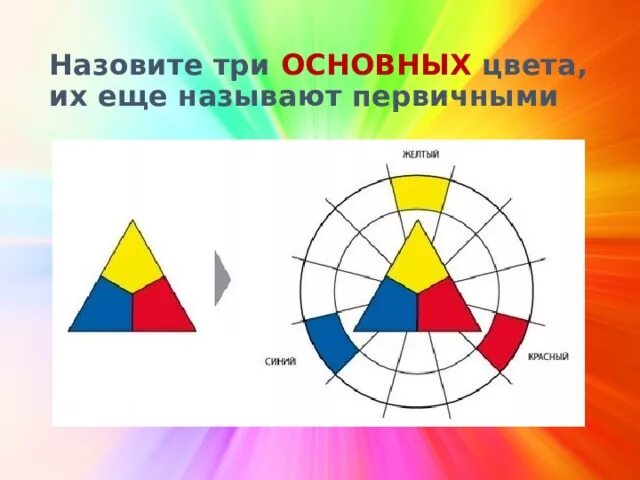 Назовите три ОСНОВНЫХ цвета, их еще называют первичными

ЖЕЛТЫЙ

СИНИЙ

КРАСНЫЙ